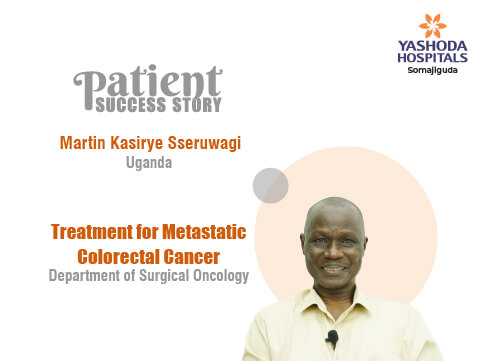 YASHODA HOSPITALS
Somajiguda

Patient
SUCCESS STORY

Martin Kasirye Sseruwagi
Uganda

Treatment for Metastatic Colorectal Cancer
Department of Surgical Oncology